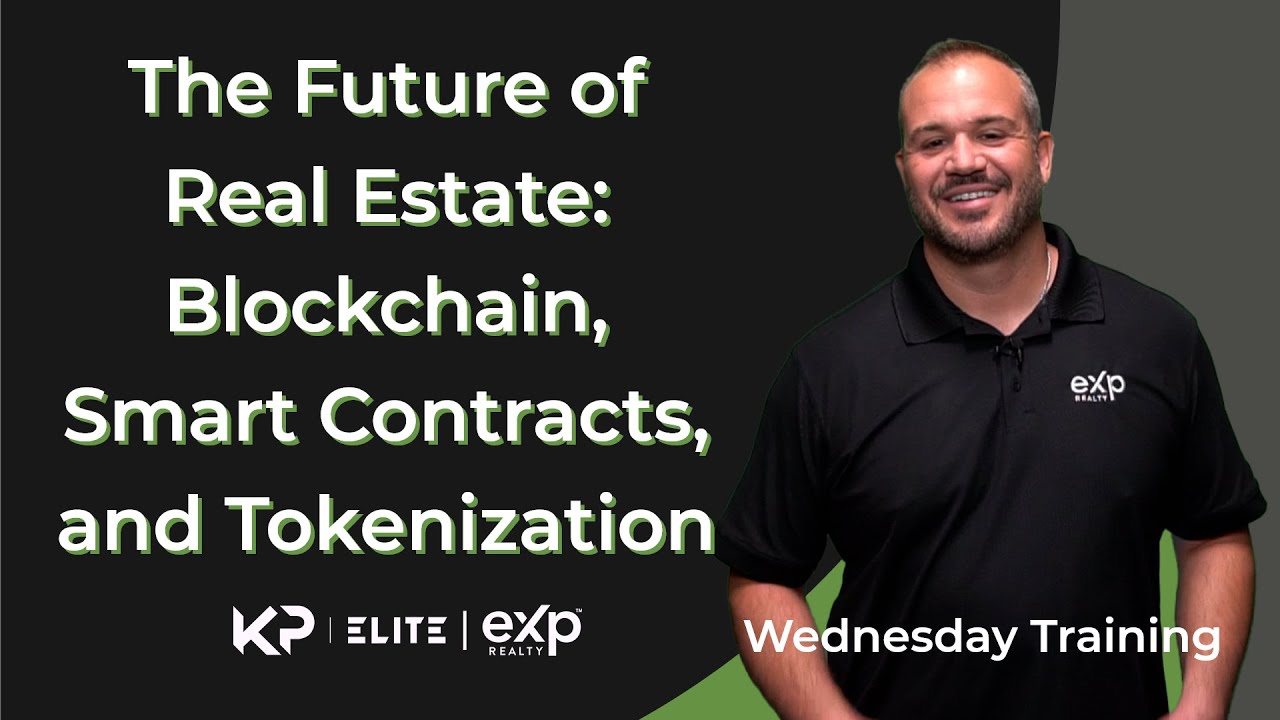 The Future of Real Estate: Blockchain, Smart Contracts, and Tokenization

KP | ELITE | eXp REALTY

eXp REALTY

Wednesday Training